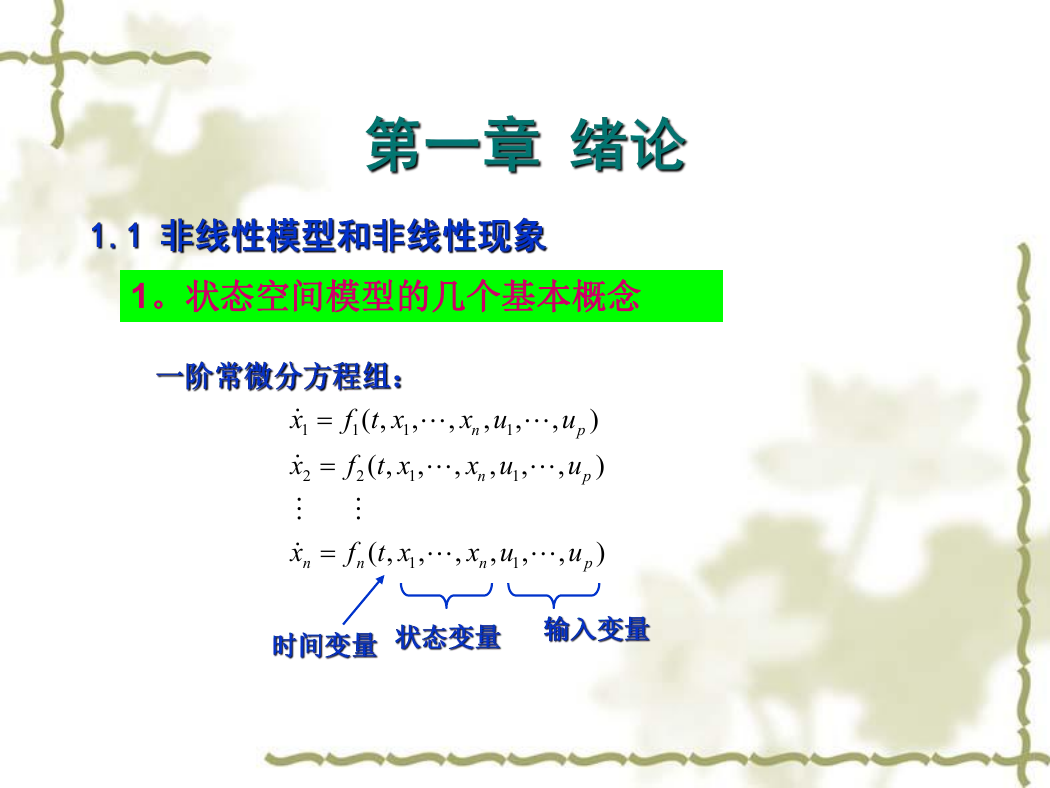 第一章 绪论

1.1 非线性模型和非线性现象

1。状态空间模型的几个基本概念

一阶常微分方程组：

$\dot{x}_1 = f_1(t, x_1, \cdots, x_n, u_1, \cdots, u_p)$

$\dot{x}_2 = f_2(t, x_1, \cdots, x_n, u_1, \cdots, u_p)$

$\vdots \quad \vdots$

$\dot{x}_n = f_n(t, x_1, \cdots, x_n, u_1, \cdots, u_p)$

时间变量 状态变量 输入变量